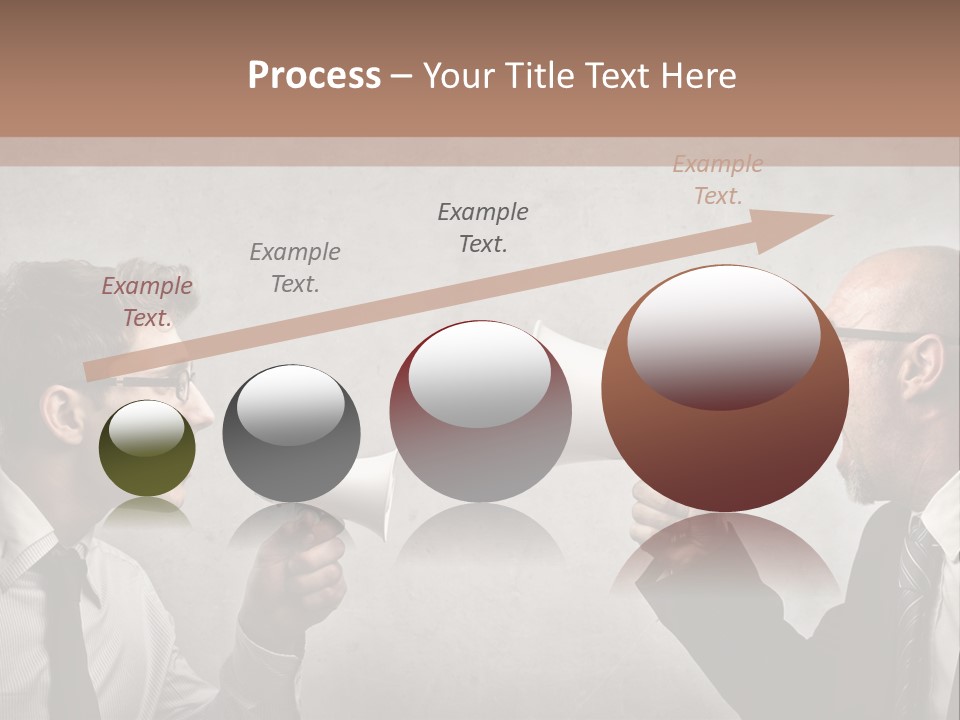 Process – Your Title Text Here

Example Text.

Example Text.

Example Text.

Example Text.